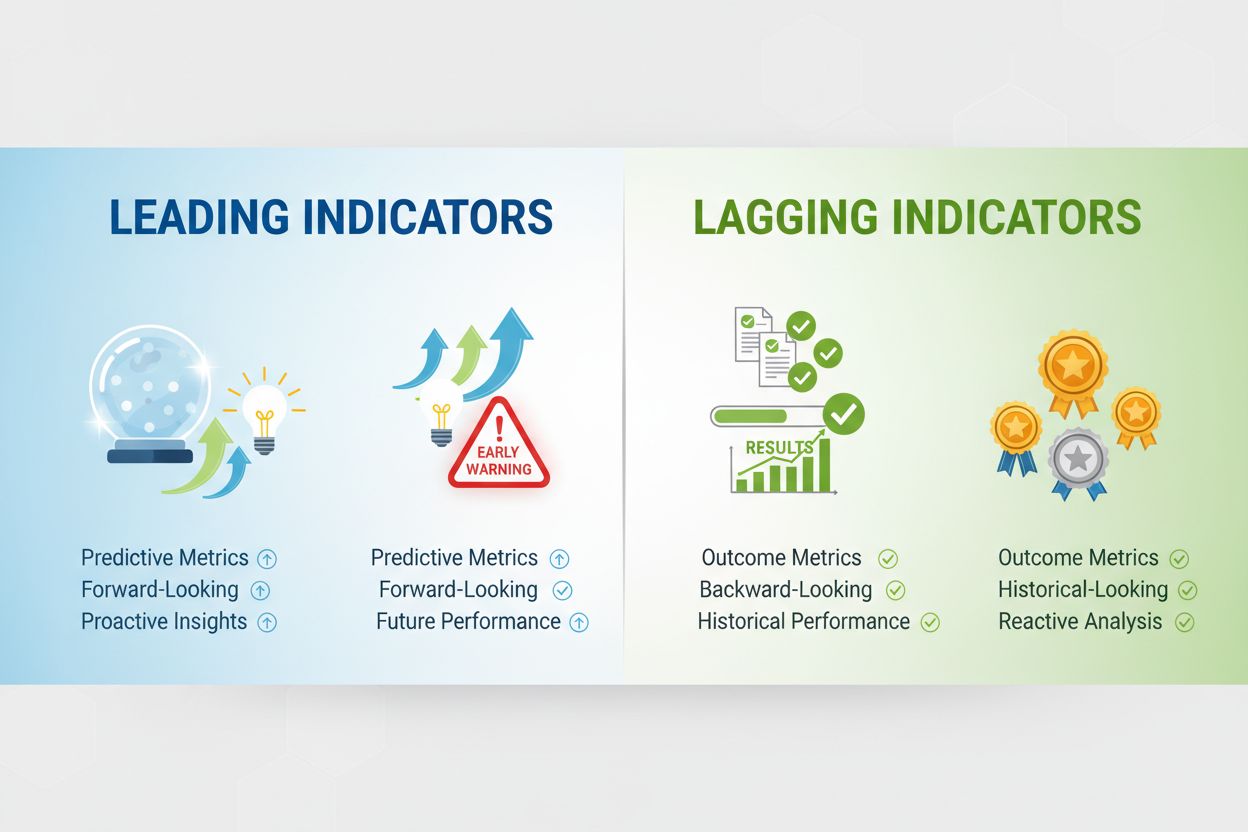 LEADING INDICATORS

EARLY WARNING

Predictive Metrics
Forward-Looking
Proactive Insights

Predictive Metrics
Forward-Looking
Future Performance

LAGGING INDICATORS

RESULTS

Outcome Metrics
Backward-Looking
Historical Performance

Outcome Metrics
Historical-Looking
Reactive Analysis